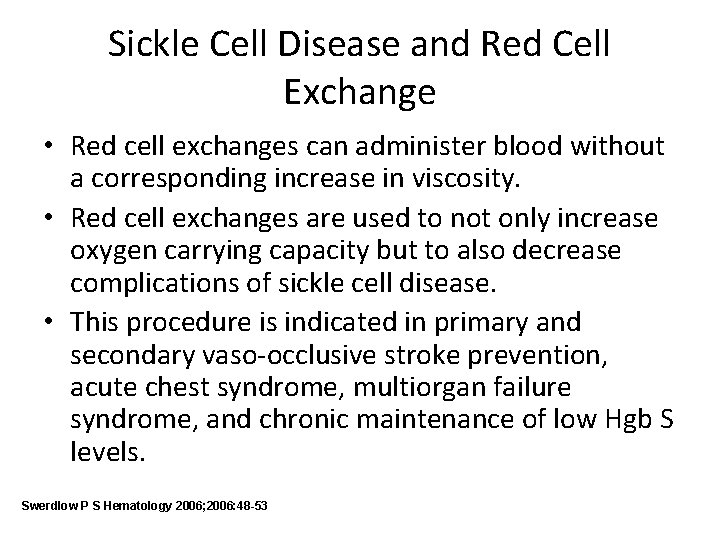 Sickle Cell Disease and Red Cell Exchange

• Red cell exchanges can administer blood without a corresponding increase in viscosity.

• Red cell exchanges are used to not only increase oxygen carrying capacity but to also decrease complications of sickle cell disease.

• This procedure is indicated in primary and secondary vaso-occlusive stroke prevention, acute chest syndrome, multiorgan failure syndrome, and chronic maintenance of low Hgb S levels.

Swerdlow P S Hematology 2006;2006:48-53